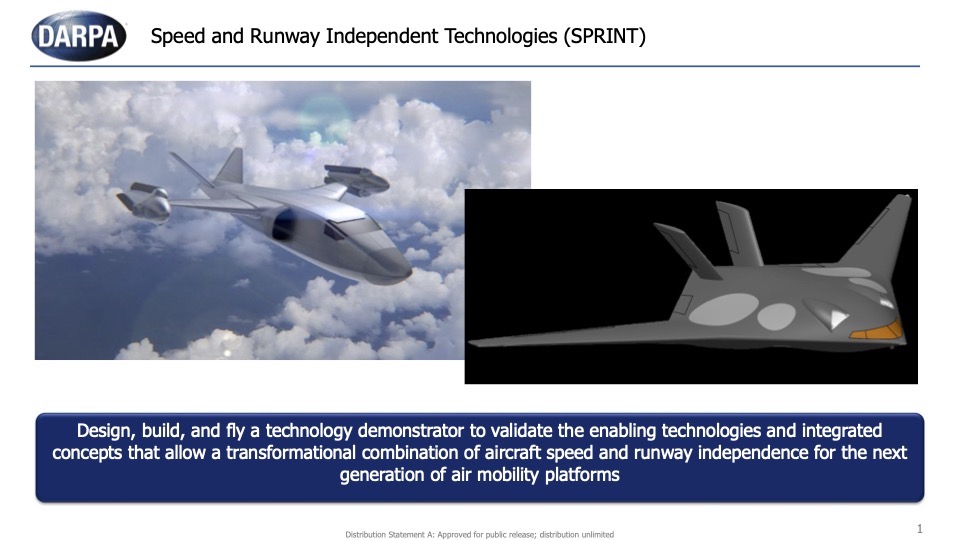 DARPA

Speed and Runway Independent Technologies (SPRINT)

Design, build, and fly a technology demonstrator to validate the enabling technologies and integrated concepts that allow a transformational combination of aircraft speed and runway independence for the next generation of air mobility platforms

Distribution Statement A: Approved for public release; distribution unlimited

1